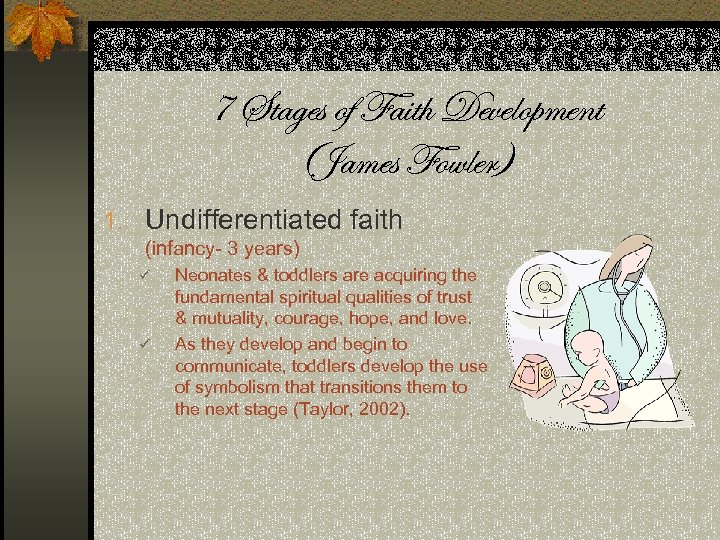 7 Stages of Faith Development
(James Fowler)

1. Undifferentiated faith
(infancy- 3 years)

✓ Neonates & toddlers are acquiring the fundamental spiritual qualities of trust & mutuality, courage, hope, and love.

✓ As they develop and begin to communicate, toddlers develop the use of symbolism that transitions them to the next stage (Taylor, 2002).